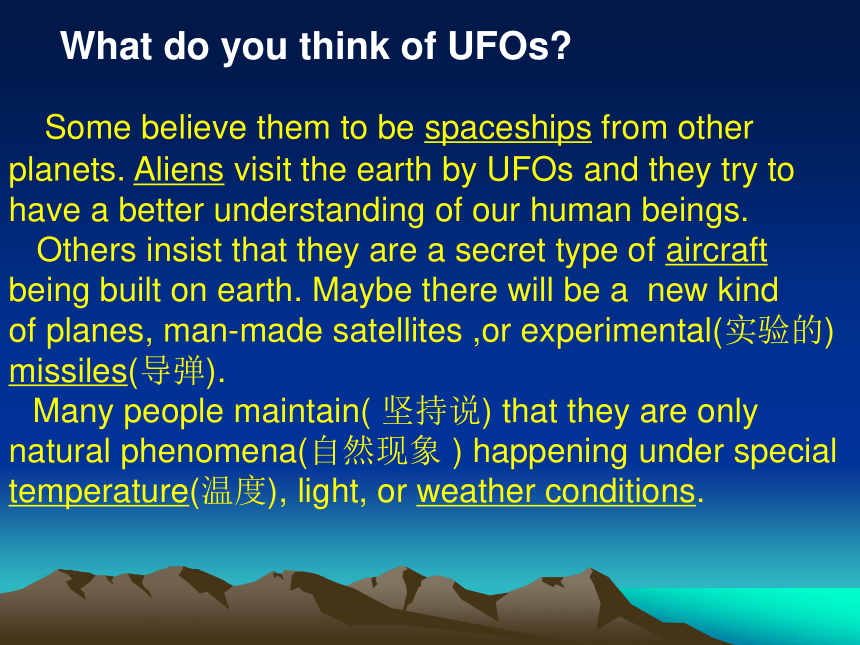 What do you think of UFOs?

Some believe them to be spaceships from other planets. Aliens visit the earth by UFOs and they try to have a better understanding of our human beings.

Others insist that they are a secret type of aircraft being built on earth. Maybe there will be a new kind of planes, man-made satellites ,or experimental(实验的) missiles(导弹).

Many people maintain( 坚持说) that they are only natural phenomena(自然现象 ) happening under special temperature(温度), light, or weather conditions.